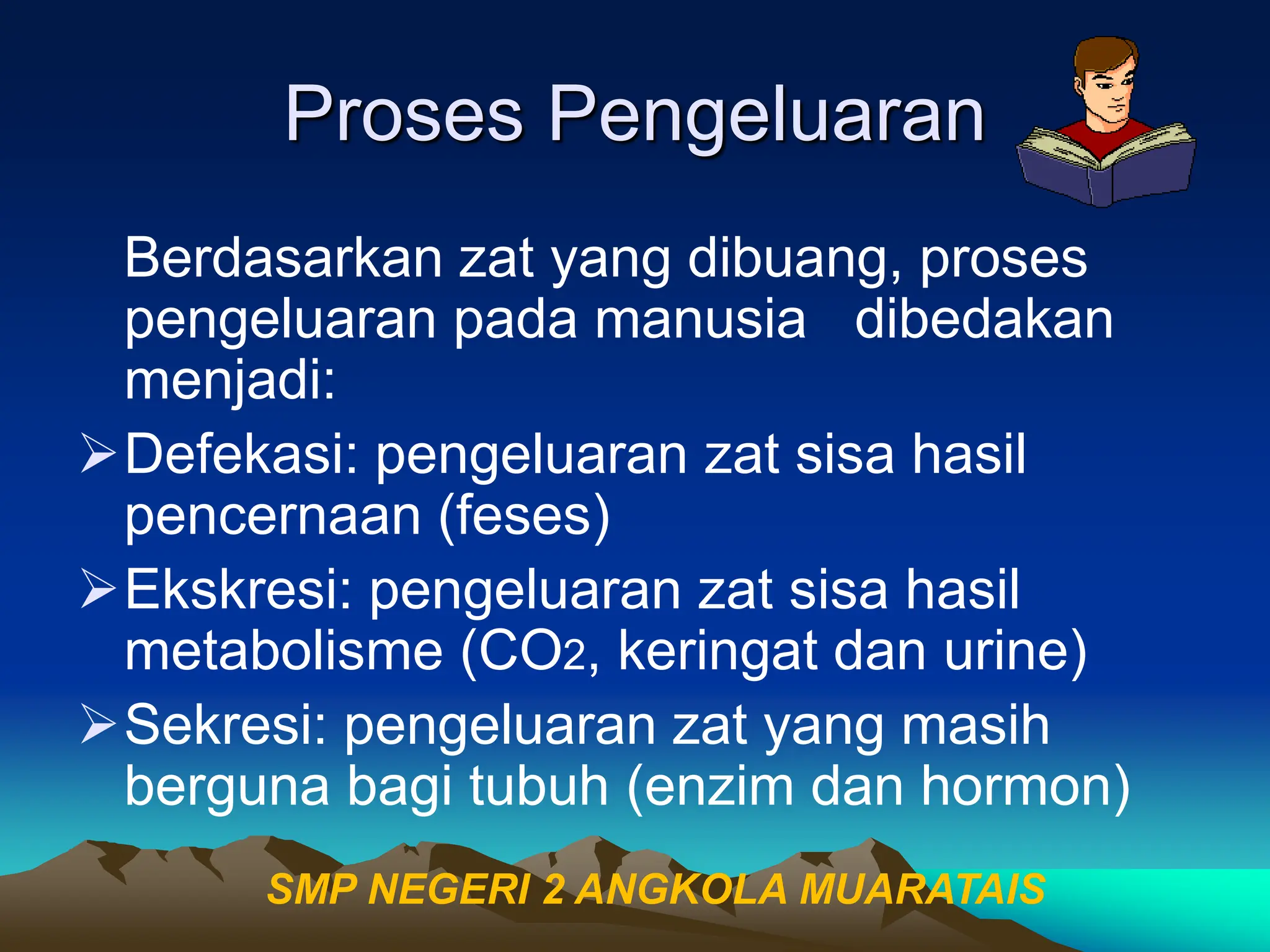 Proses Pengeluaran

Berdasarkan zat yang dibuang, proses pengeluaran pada manusia dibedakan menjadi:

➢ Defekasi: pengeluaran zat sisa hasil pencernaan (feses)

➢ Ekskresi: pengeluaran zat sisa hasil metabolisme ($CO_2$, keringat dan urine)

➢ Sekresi: pengeluaran zat yang masih berguna bagi tubuh (enzim dan hormon)

SMP NEGERI 2 ANGKOLA MUARATAIS